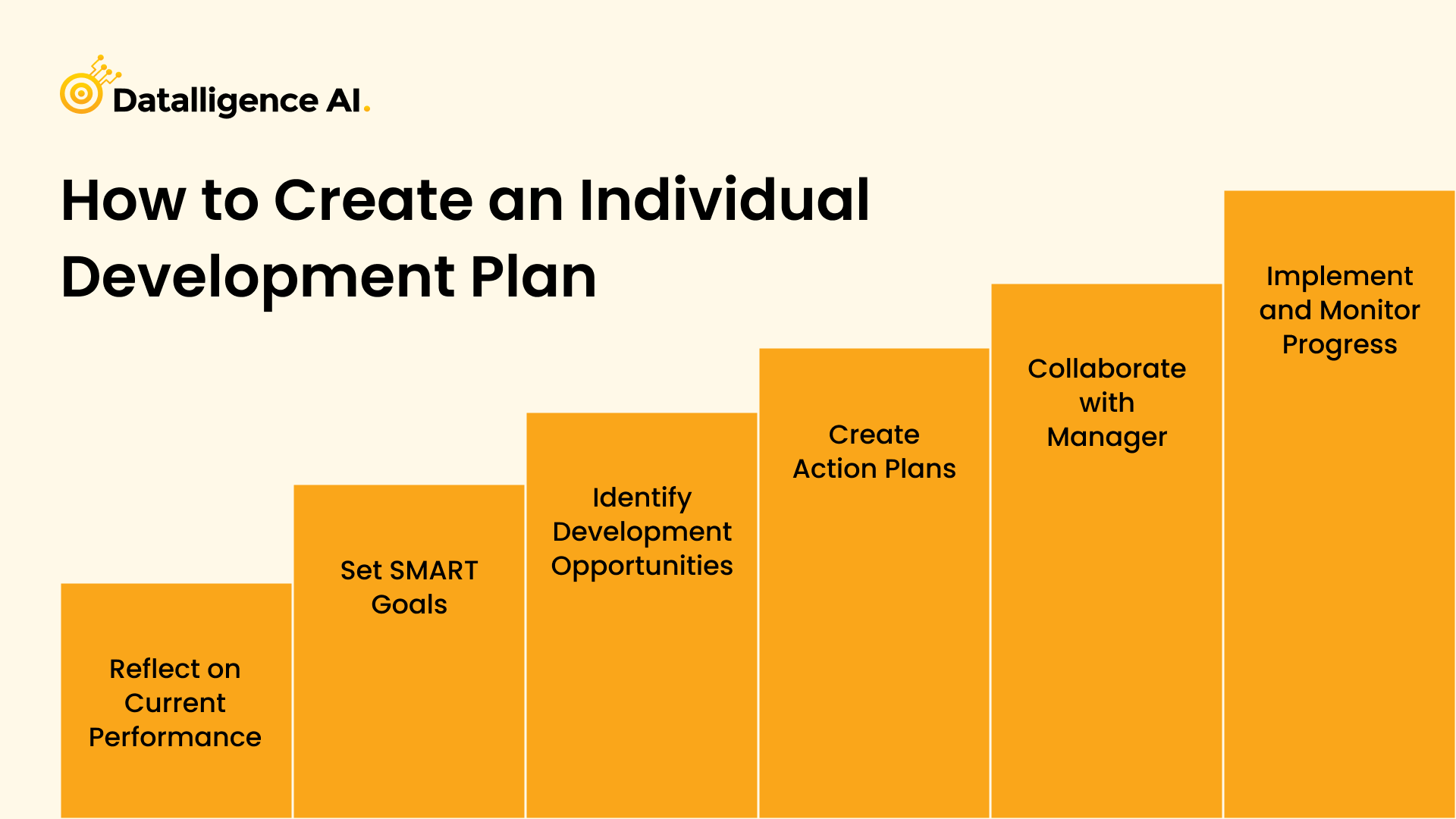 Datalligence AI.

How to Create an Individual Development Plan

Reflect on Current Performance

Set SMART Goals

Identify Development Opportunities

Create Action Plans

Collaborate with Manager

Implement and Monitor Progress